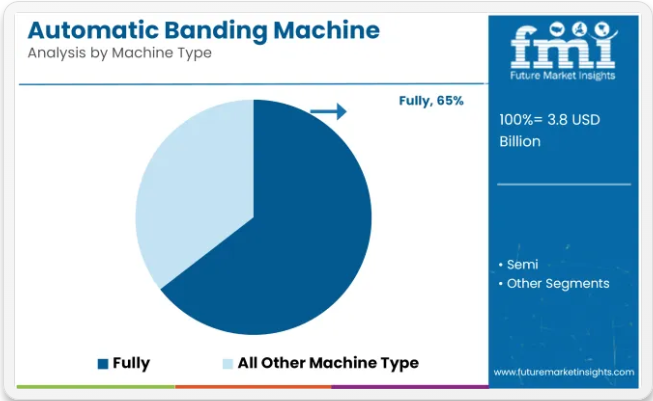 Automatic Banding Machine
Analysis by Machine Type

Fully, 65%

Fully
All Other Machine Type

fmi
Future Market Insights

100%= 3.8 USD Billion

• Semi
• Other Segments

www.futuremarketinsights.com